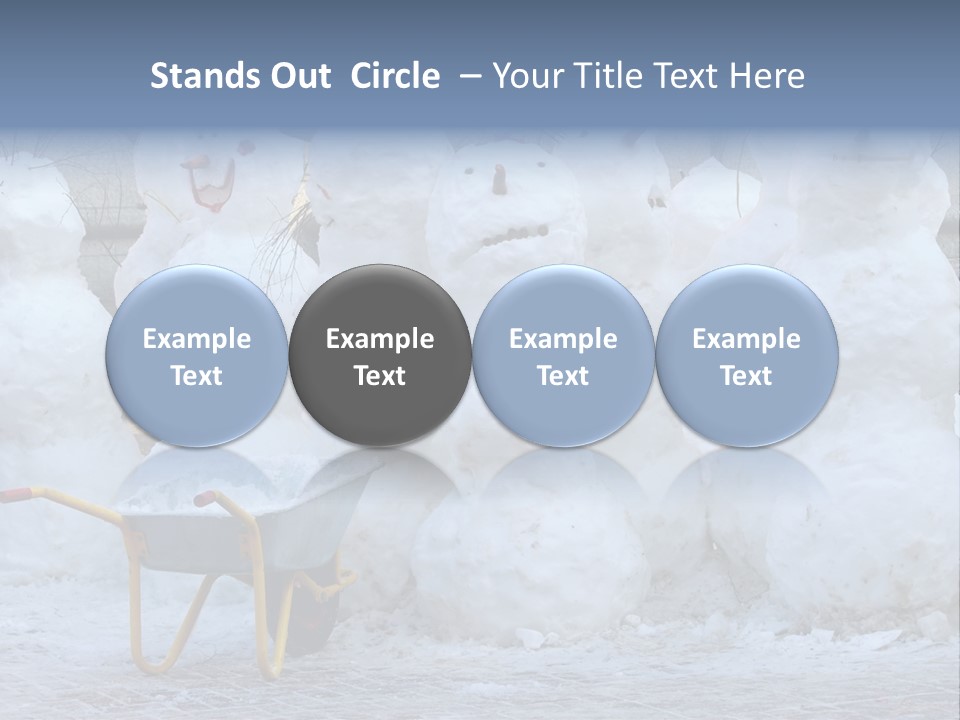 Stands Out Circle – Your Title Text Here

Example Text

Example Text

Example Text

Example Text